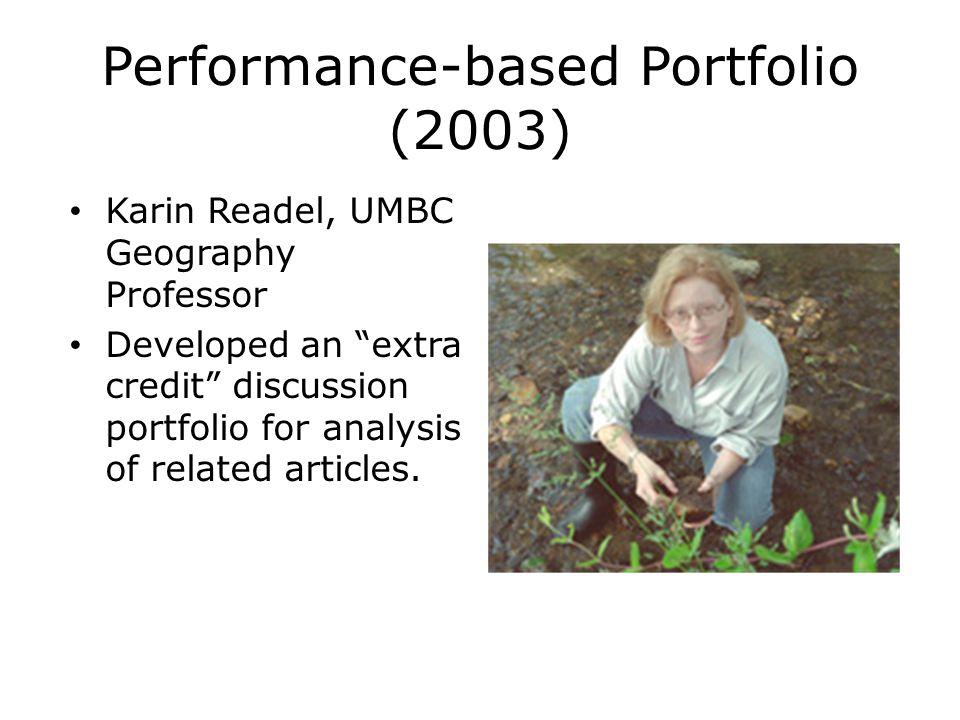 Performance-based Portfolio (2003)

• Karin Readel, UMBC Geography Professor
• Developed an “extra credit” discussion portfolio for analysis of related articles.